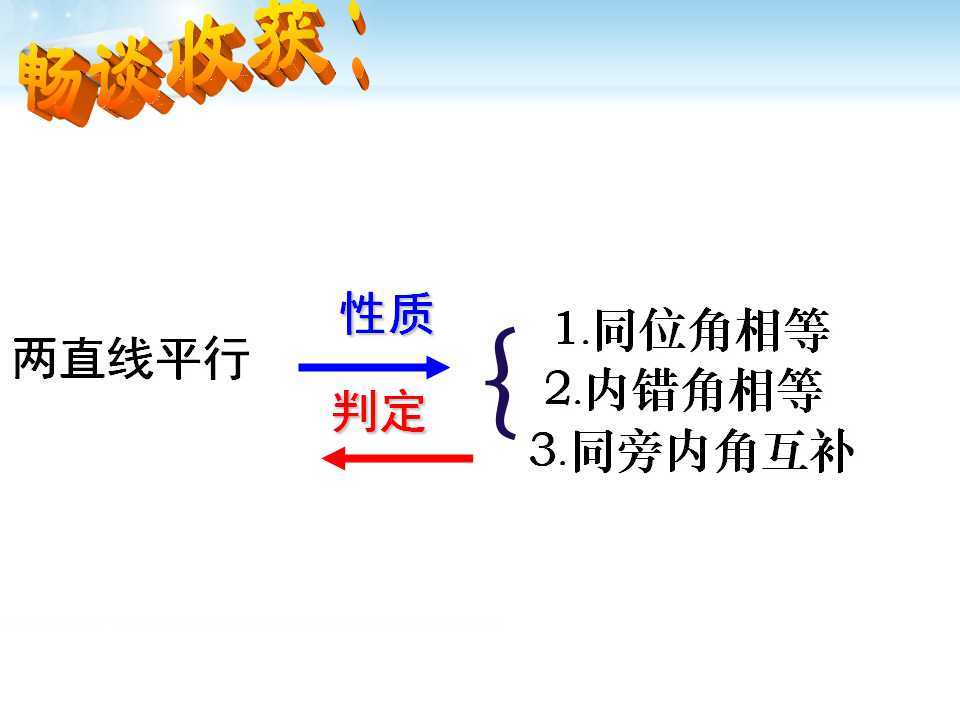 畅谈收获：

两直线平行

性质

判定

1.同位角相等
2.内错角相等
3.同旁内角互补